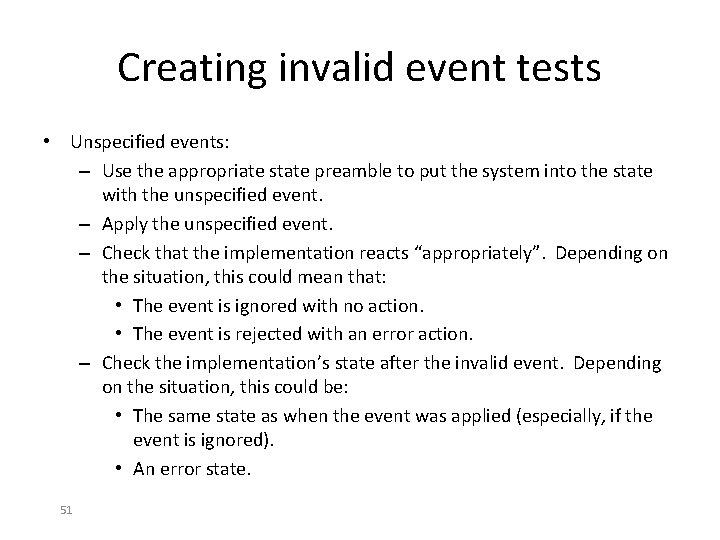 Creating invalid event tests

• Unspecified events:
  – Use the appropriate state preamble to put the system into the state with the unspecified event.
  – Apply the unspecified event.
  – Check that the implementation reacts “appropriately”. Depending on the situation, this could mean that:
    • The event is ignored with no action.
    • The event is rejected with an error action.
  – Check the implementation’s state after the invalid event. Depending on the situation, this could be:
    • The same state as when the event was applied (especially, if the event is ignored).
    • An error state.

51